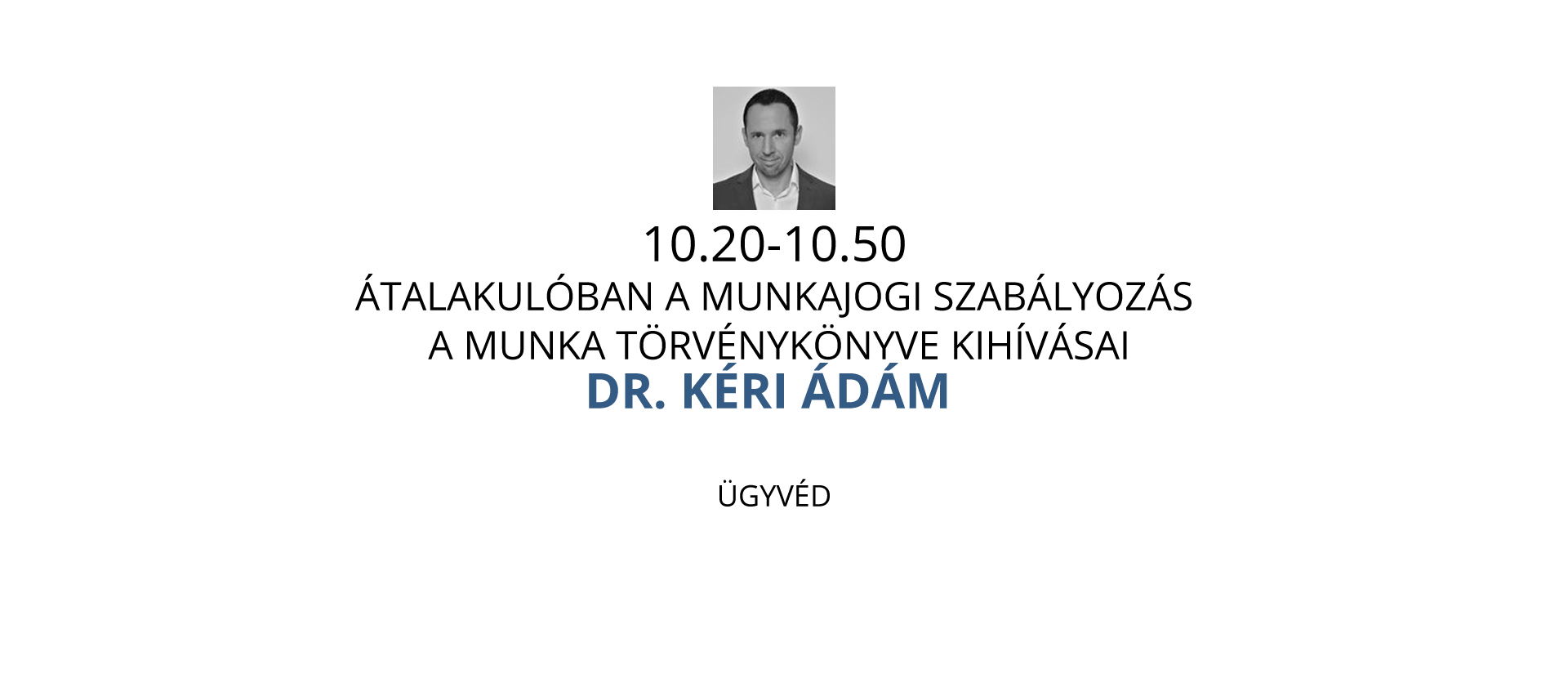 10.20-10.50

ÁTALAKULÓBAN A MUNKAJOGI SZABÁLYOZÁS
A MUNKA TÖRVÉNYKÖNYVE KIHÍVÁSAI

DR. KÉRI ÁDÁM

ÜGYVÉD